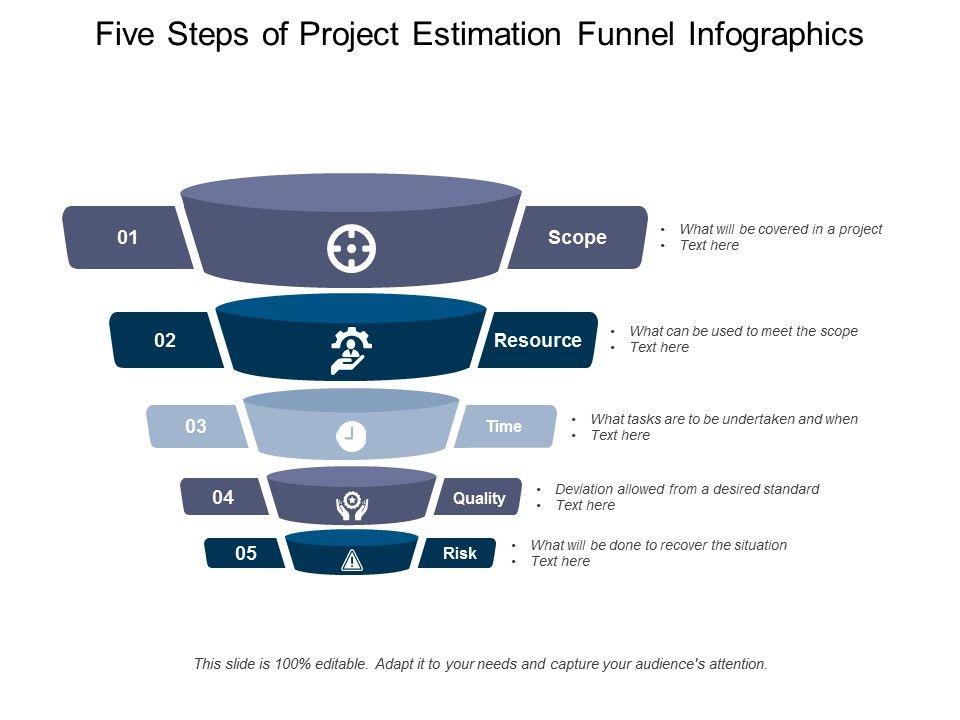 Five Steps of Project Estimation Funnel Infographics

01

Scope

• What will be covered in a project
• Text here

02

Resource

• What can be used to meet the scope
• Text here

03

Time

• What tasks are to be undertaken and when
• Text here

04

Quality

• Deviation allowed from a desired standard
• Text here

05

Risk

• What will be done to recover the situation
• Text here

This slide is 100% editable. Adapt it to your needs and capture your audience's attention.